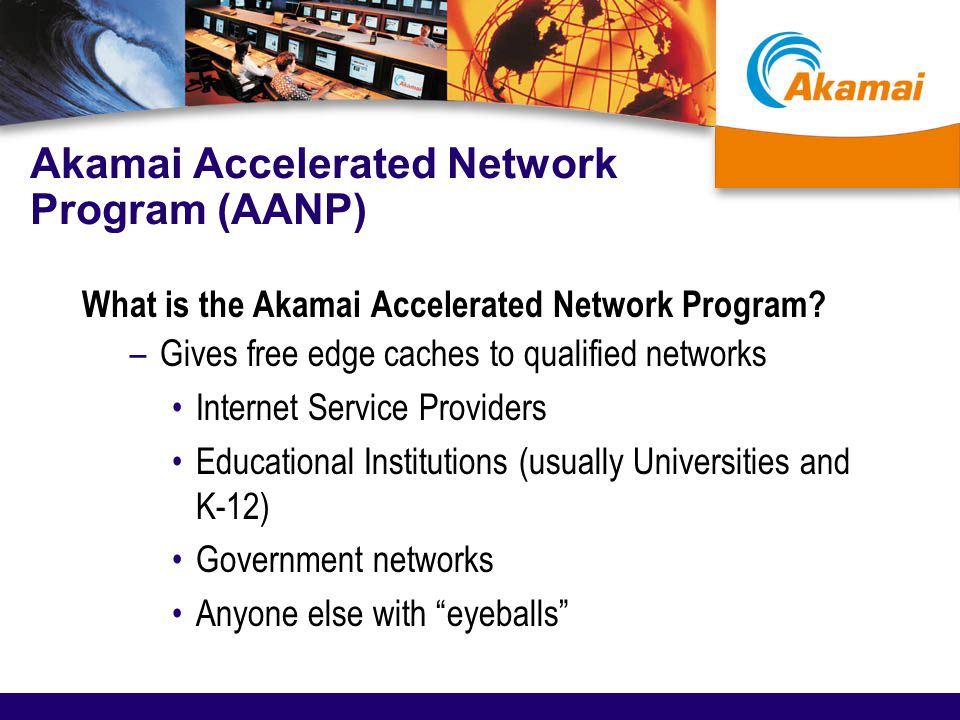 Akamai

Akamai Accelerated Network Program (AANP)

What is the Akamai Accelerated Network Program?

– Gives free edge caches to qualified networks

• Internet Service Providers

• Educational Institutions (usually Universities and K-12)

• Government networks

• Anyone else with “eyeballs”